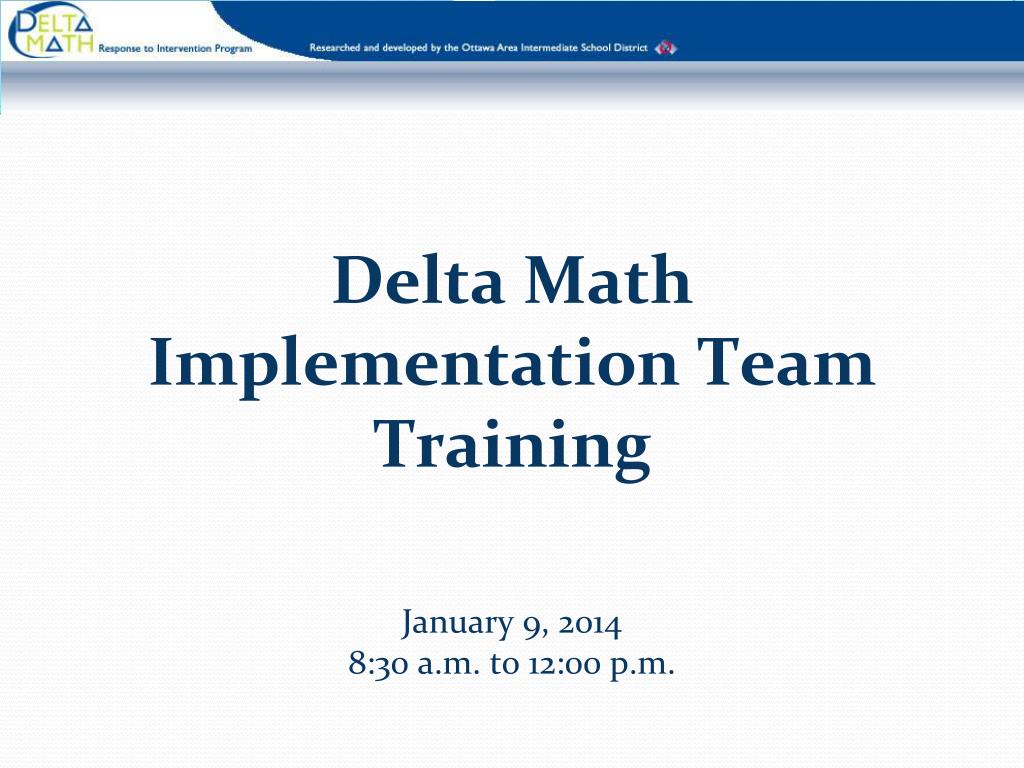 DELTA MATH Response to Intervention Program

Researched and developed by the Ottawa Area Intermediate School District

Delta Math Implementation Team Training

January 9, 2014
8:30 a.m. to 12:00 p.m.